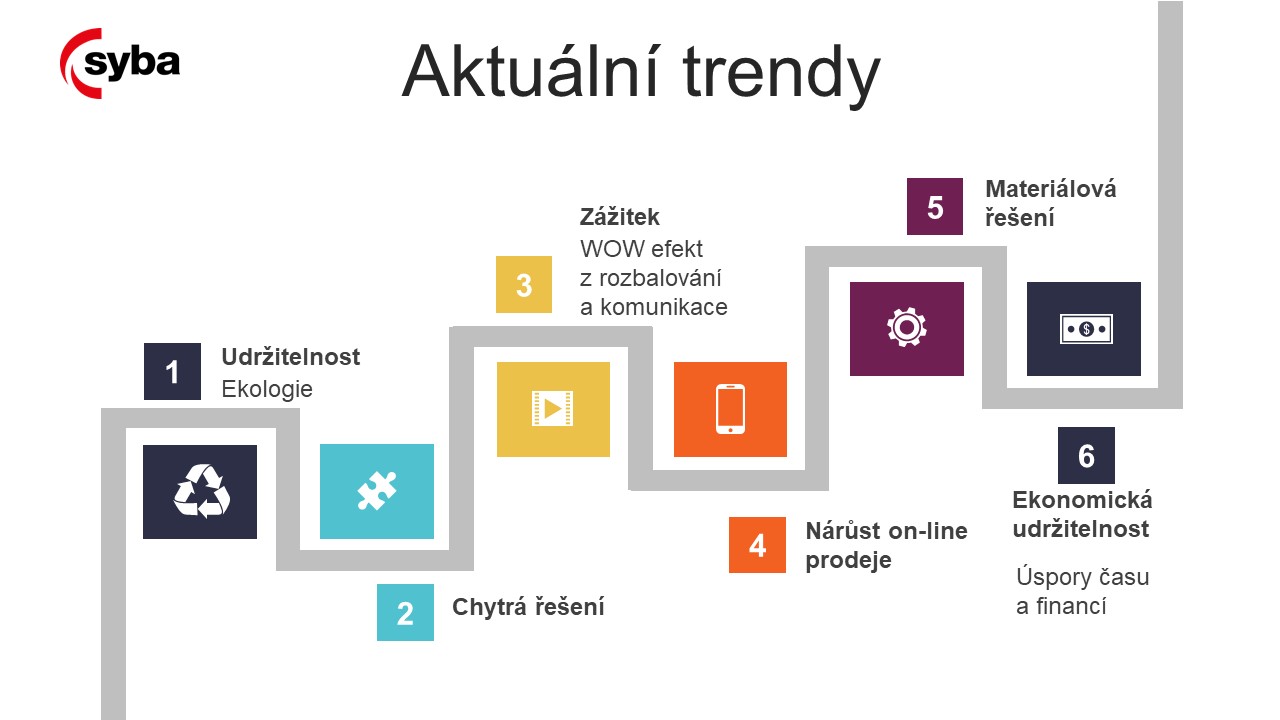 syba

Aktuální trendy

1 Udržitelnost
Ekologie

2 Chytrá řešení

3 Zážitek
WOW efekt z rozbalování a komunikace

4 Nárůst on-line prodeje

5 Materiálová řešení

6 Ekonomická udržitelnost
Úspory času a financí